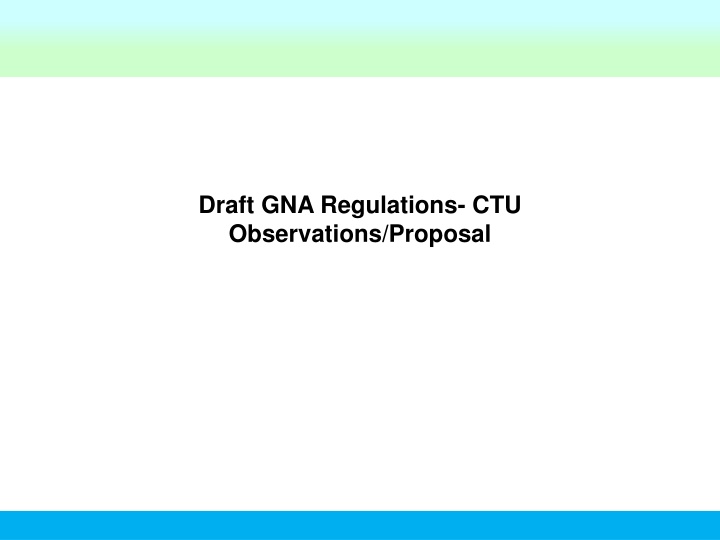 Draft GNA Regulations- CTU Observations/Proposal